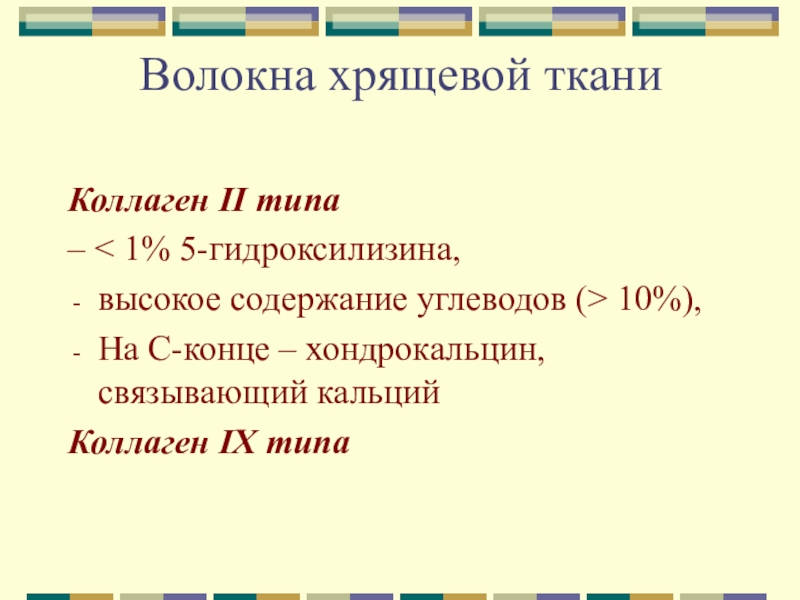 Волокна хрящевой ткани

Коллаген II типа

– < 1% 5-гидроксилизина,

- высокое содержание углеводов (> 10%),

- На С-конце – хондрокальцин, связывающий кальций

Коллаген IX типа